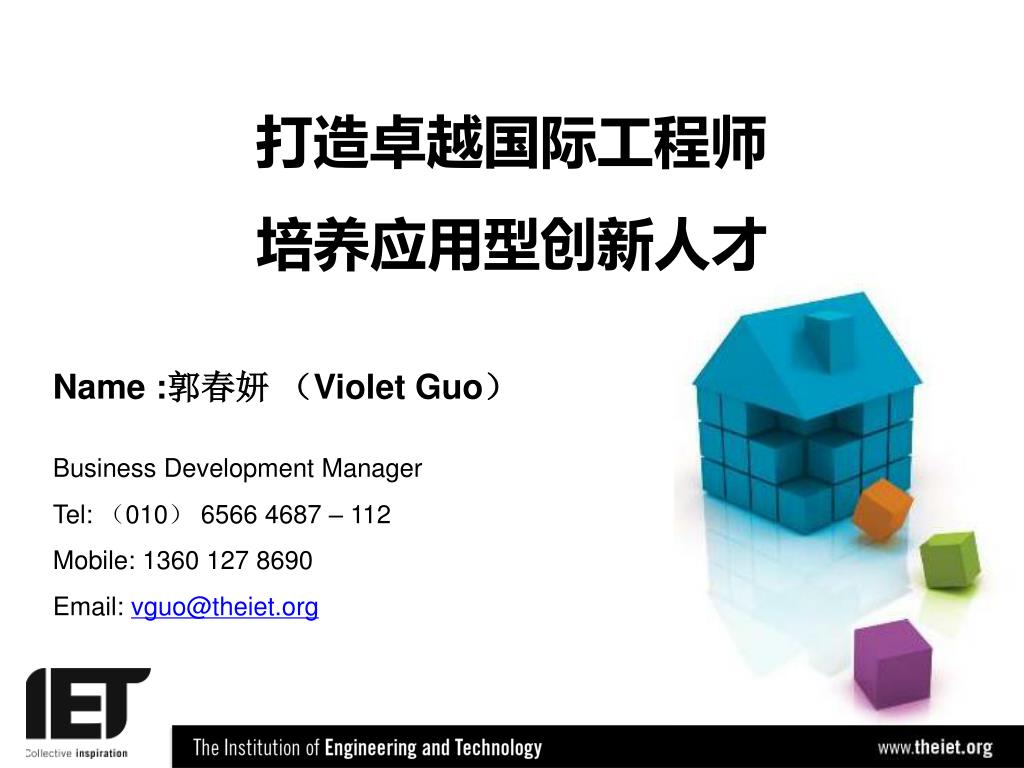 打造卓越国际工程师
培养应用型创新人才

Name :郭春妍 （Violet Guo）

Business Development Manager

Tel: （010） 6566 4687 – 112

Mobile: 1360 127 8690

Email: vguo@theiet.org

IET
Collective inspiration

The Institution of Engineering and Technology

www.theiet.org